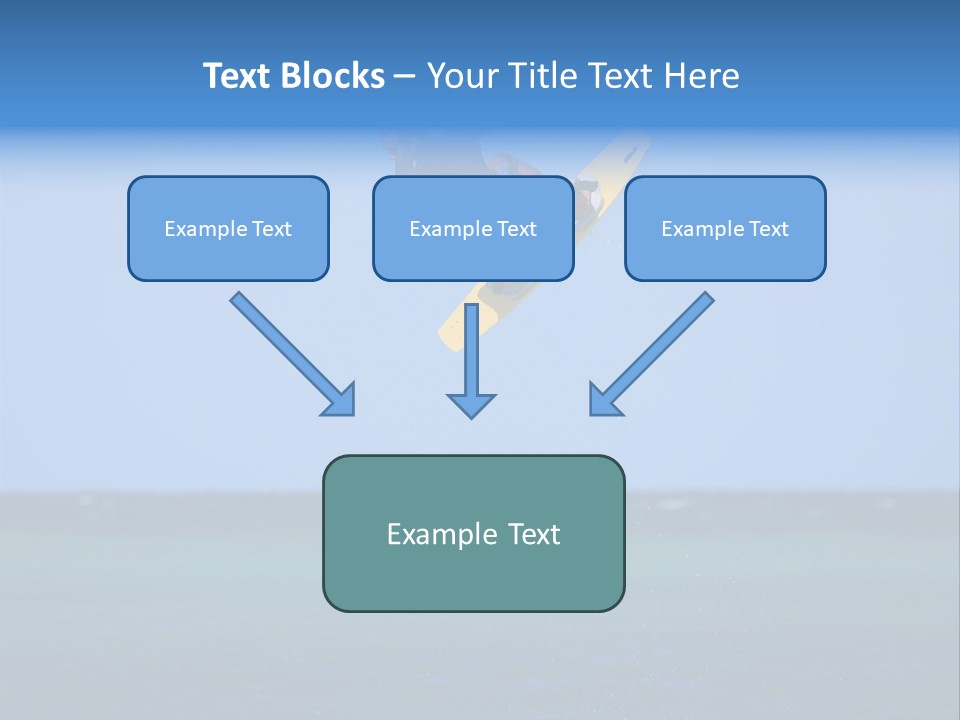 Text Blocks – Your Title Text Here

Example Text

Example Text

Example Text

Example Text